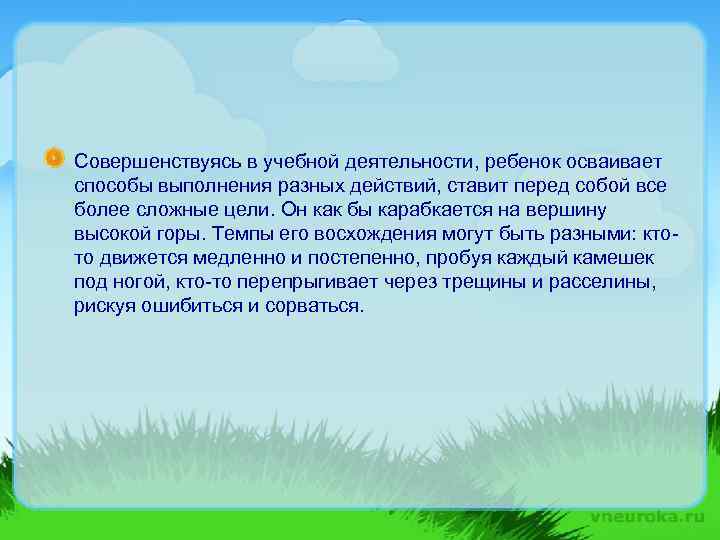 Совершенствуясь в учебной деятельности, ребенок осваивает способы выполнения разных действий, ставит перед собой все более сложные цели. Он как бы карабкается на вершину высокой горы. Темпы его восхождения могут быть разными: кто-то движется медленно и постепенно, пробуя каждый камешек под ногой, кто-то перепрыгивает через трещины и расселины, рискуя ошибиться и сорваться.

vneuroka.ru